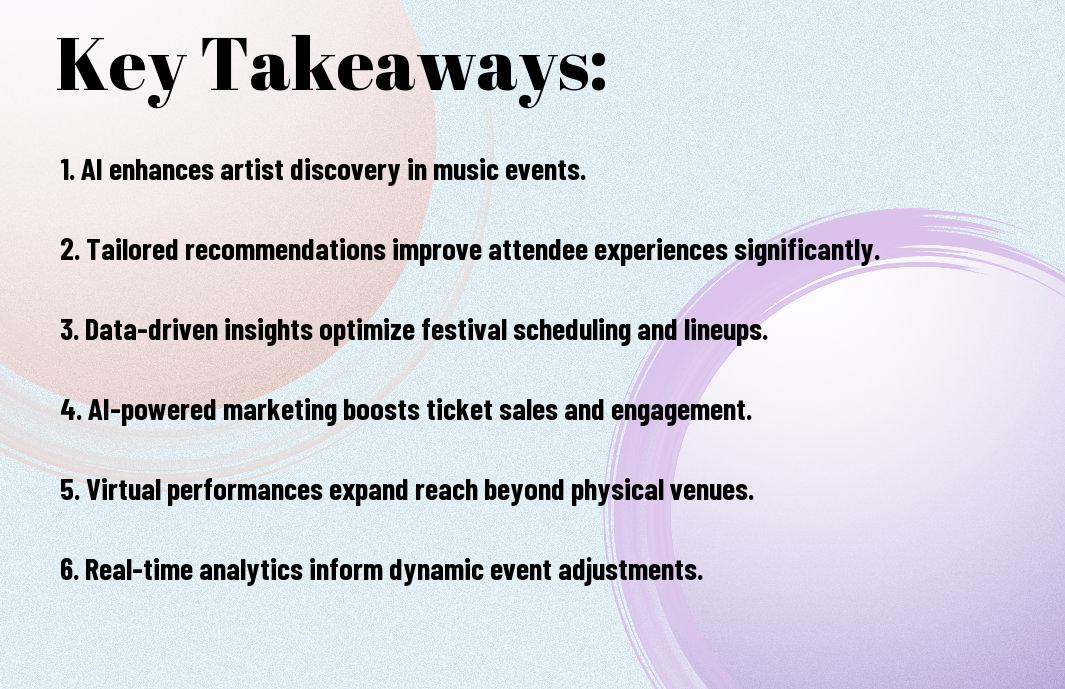 Key Takeaways:

1. AI enhances artist discovery in music events.

2. Tailored recommendations improve attendee experiences significantly.

3. Data-driven insights optimize festival scheduling and lineups.

4. AI-powered marketing boosts ticket sales and engagement.

5. Virtual performances expand reach beyond physical venues.

6. Real-time analytics inform dynamic event adjustments.